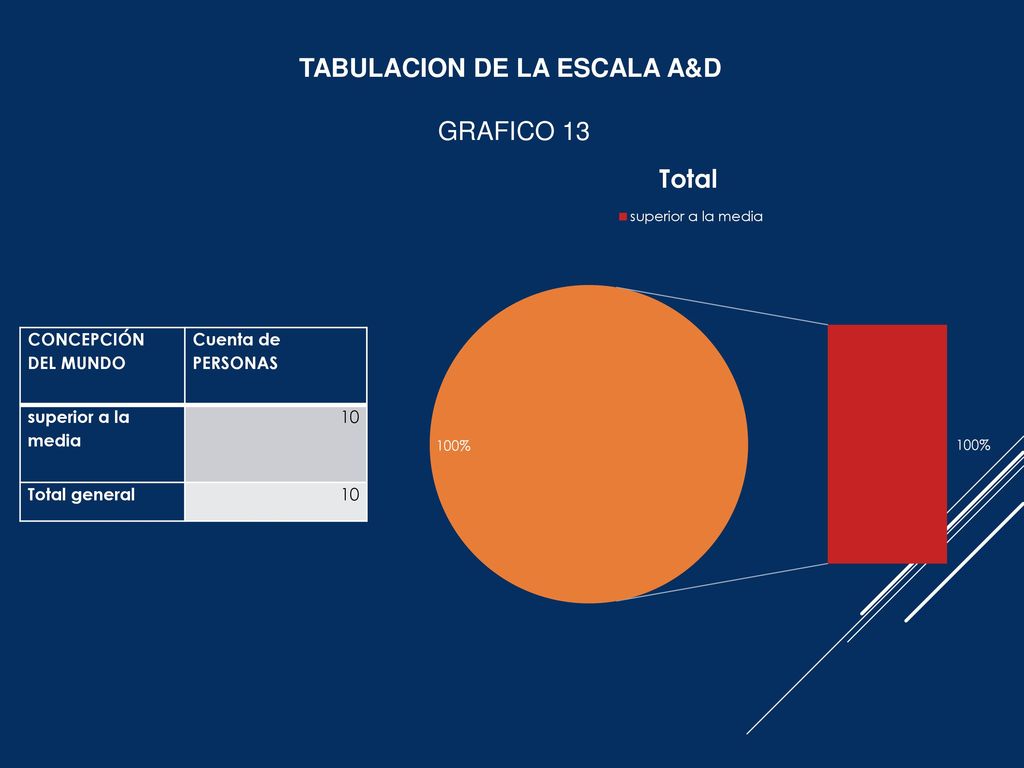 TABULACION DE LA ESCALA A&D

GRAFICO 13

| CONCEPCIÓN DEL MUNDO | Cuenta de PERSONAS |
|---|---|
| superior a la media | 10 |
| Total general | 10 |

Total

superior a la media

100%

100%